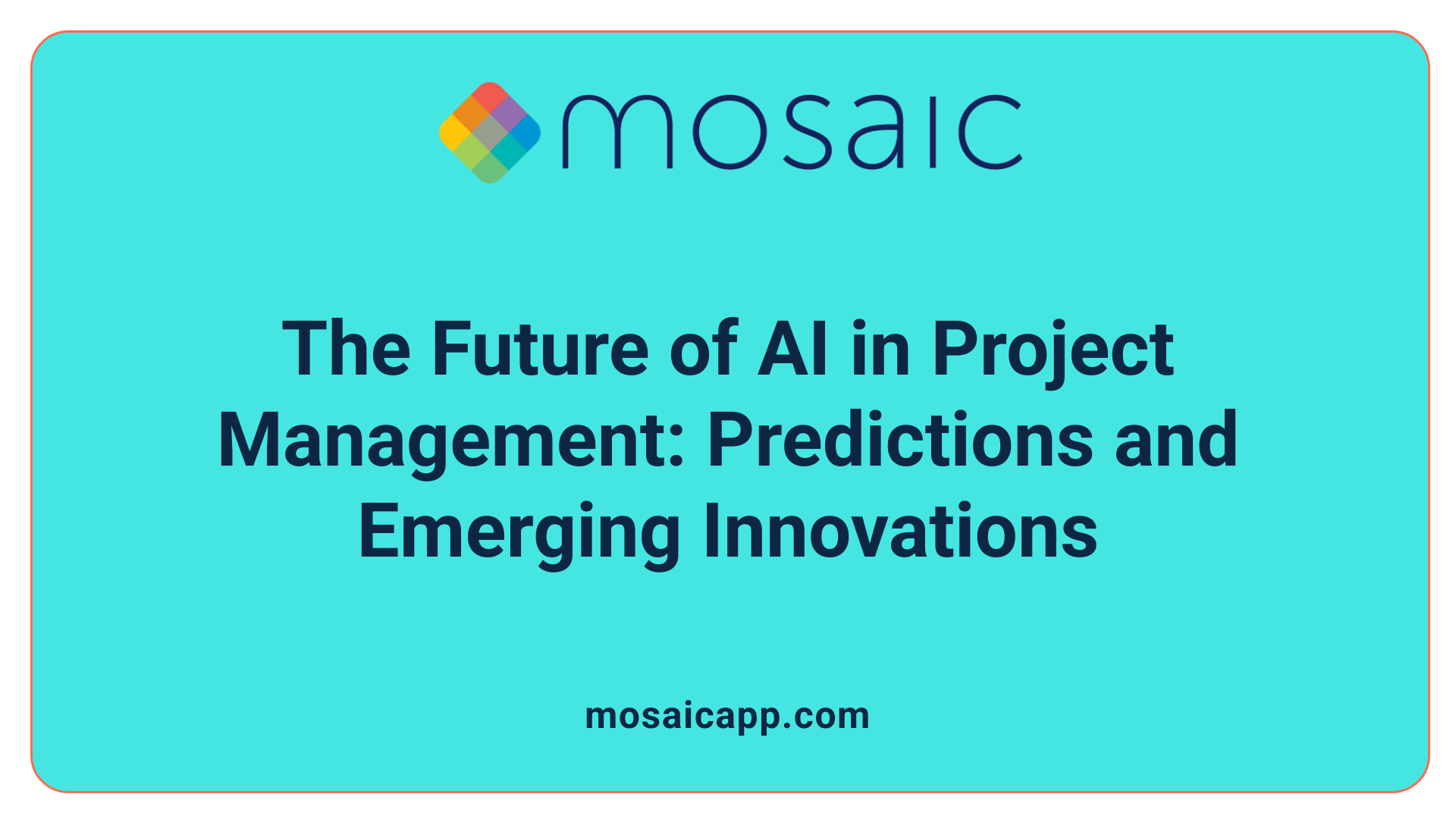 mosaic

The Future of AI in Project Management: Predictions and Emerging Innovations

mosaicapp.com